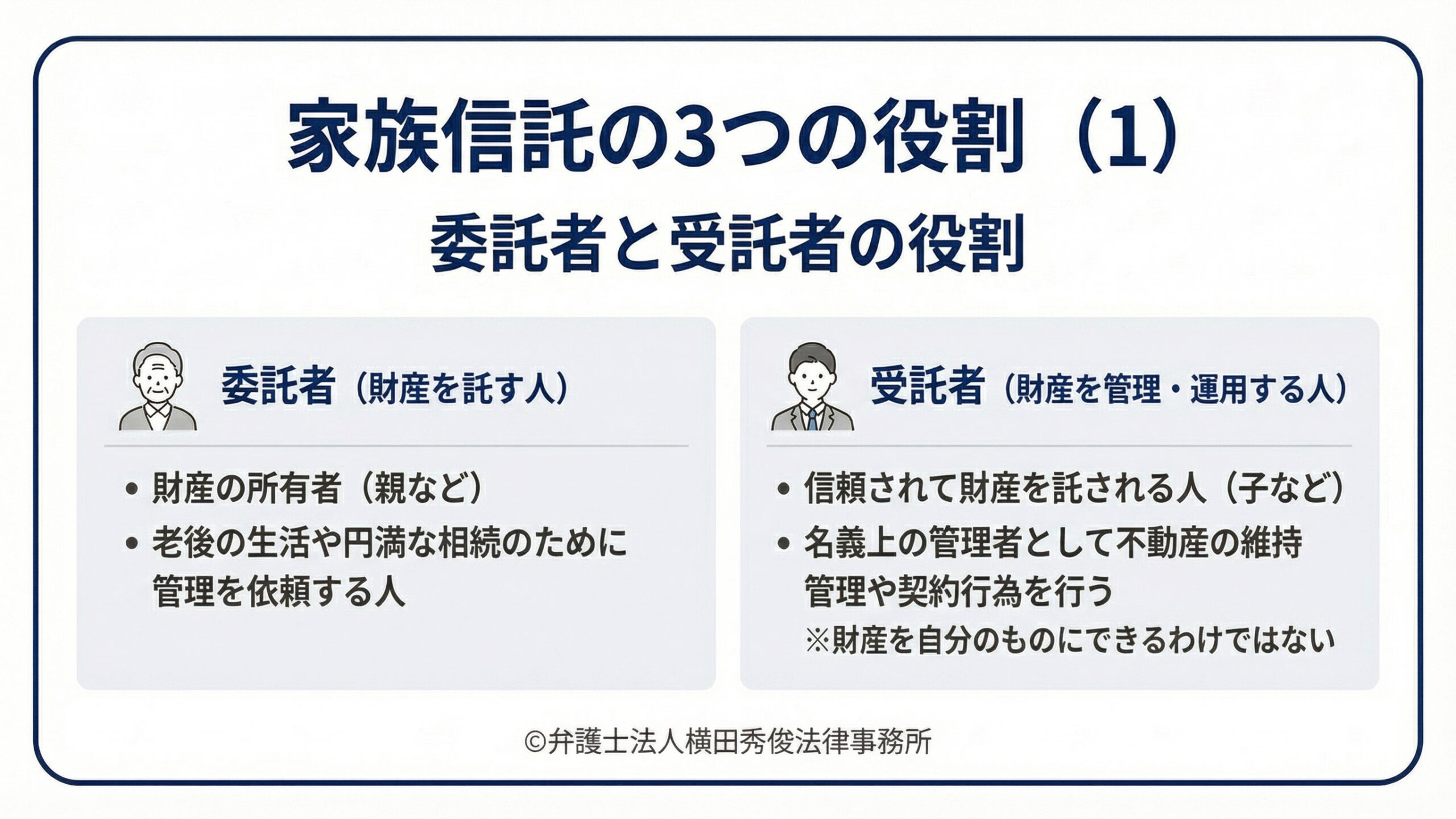 家族信託の3つの役割（1）
委託者と受託者の役割

委託者（財産を託す人）

• 財産の所有者（親など）
• 老後の生活や円満な相続のために管理を依頼する人

受託者（財産を管理・運用する人）

• 信頼されて財産を託される人（子など）
• 名義上の管理者として不動産の維持管理や契約行為を行う
※財産を自分のものにできるわけではない

©弁護士法人横田秀俊法律事務所